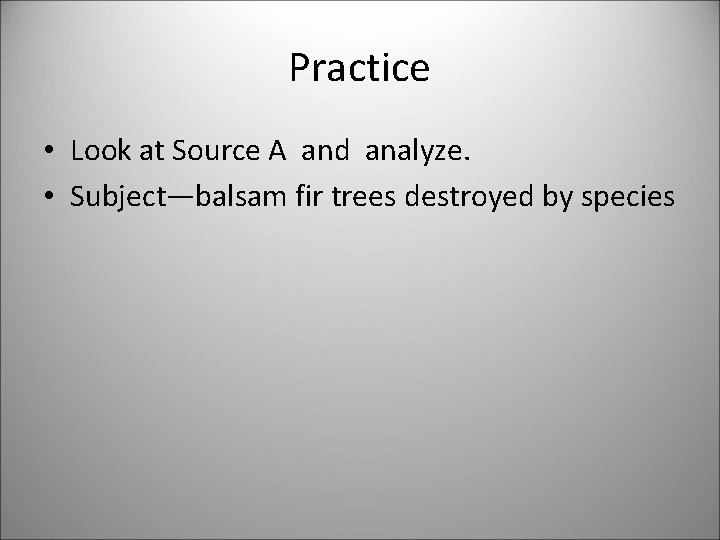 Practice

• Look at Source A and analyze.
• Subject—balsam fir trees destroyed by species